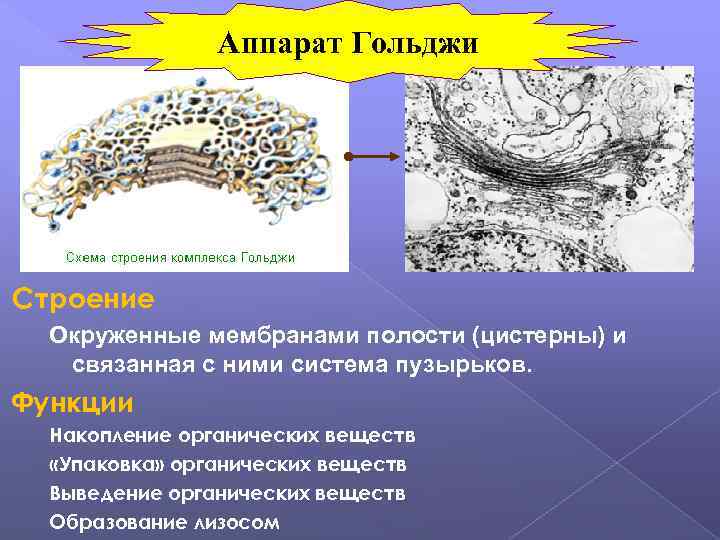 Аппарат Гольджи

Схема строения комплекса Гольджи

Строение

Окруженные мембранами полости (цистерны) и связанная с ними система пузырьков.

Функции

Накопление органических веществ

«Упаковка» органических веществ

Выведение органических веществ

Образование лизосом